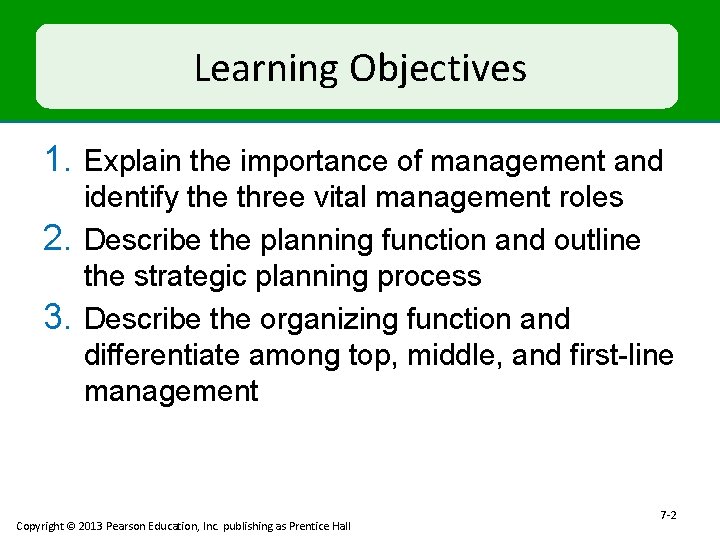 Learning Objectives

1. Explain the importance of management and identify the three vital management roles
2. Describe the planning function and outline the strategic planning process
3. Describe the organizing function and differentiate among top, middle, and first-line management

7-2

Copyright © 2013 Pearson Education, Inc. publishing as Prentice Hall